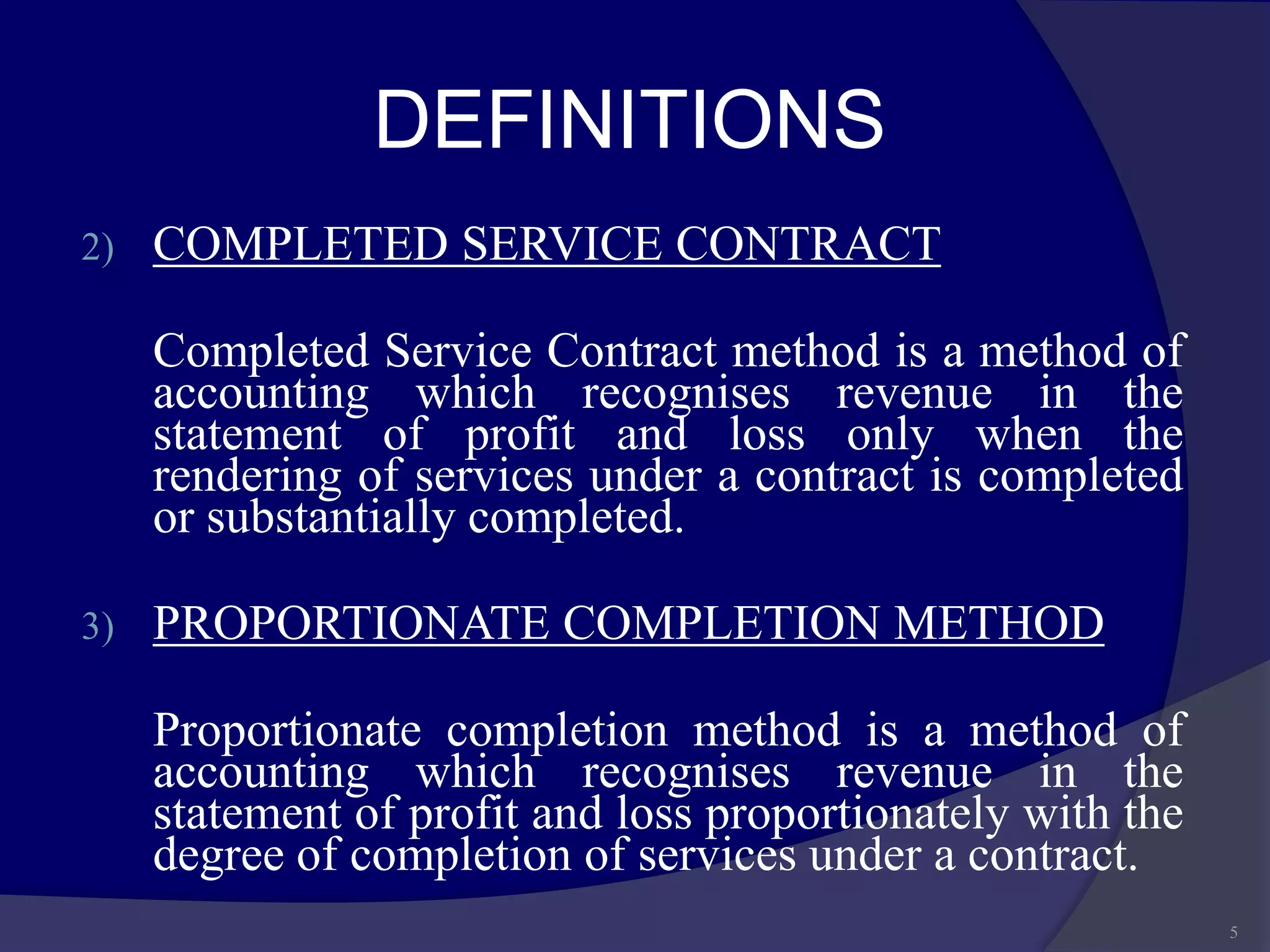 DEFINITIONS

2) COMPLETED SERVICE CONTRACT

Completed Service Contract method is a method of accounting which recognises revenue in the statement of profit and loss only when the rendering of services under a contract is completed or substantially completed.

3) PROPORTIONATE COMPLETION METHOD

Proportionate completion method is a method of accounting which recognises revenue in the statement of profit and loss proportionately with the degree of completion of services under a contract.

5